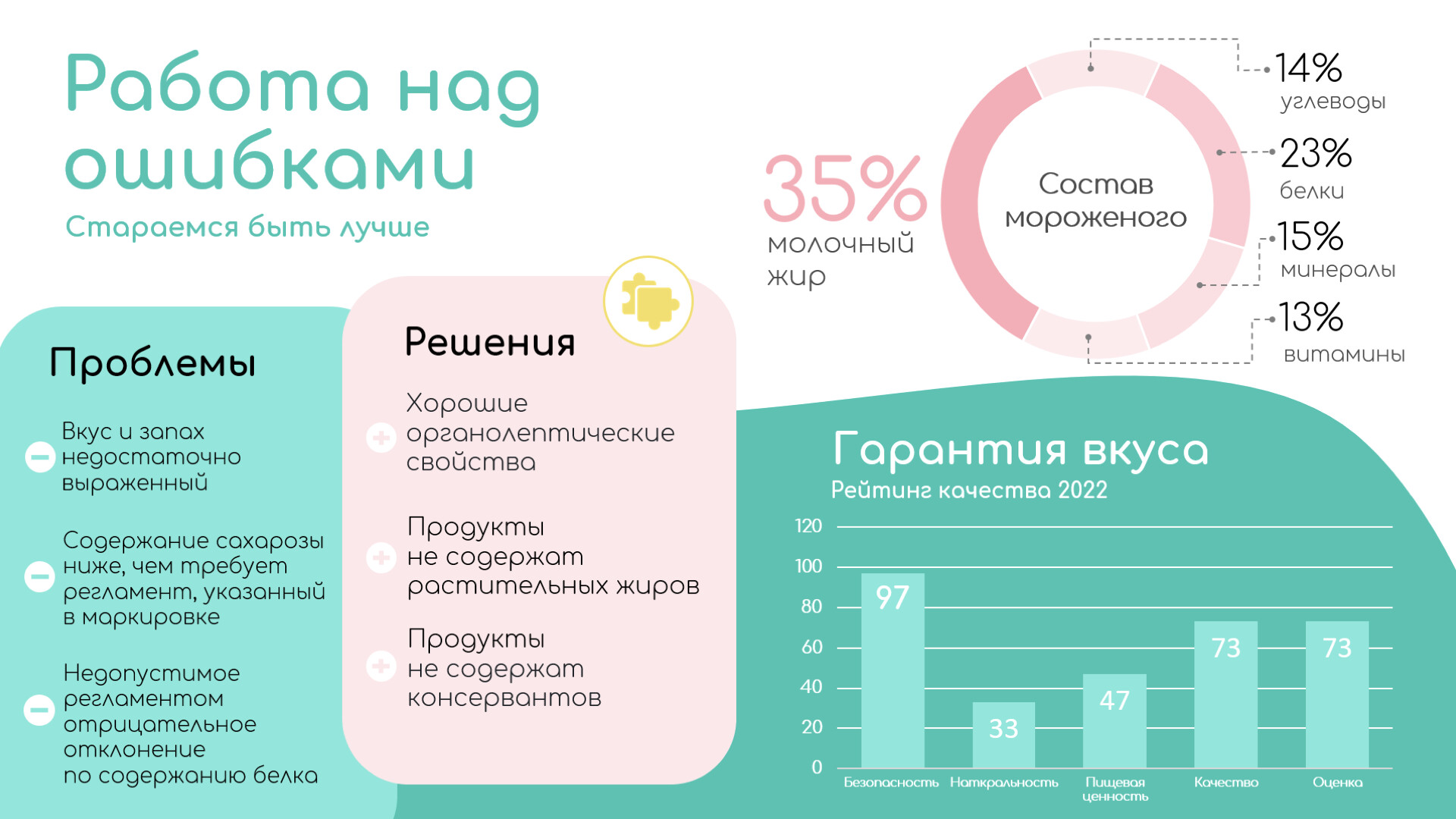 Работа над ошибками

Стараемся быть лучше

35%
молочный жир

Состав мороженого

14%
углеводы

23%
белки

15%
минералы

13%
витамины

Проблемы

Вкус и запах недостаточно выраженный

Содержание сахарозы ниже, чем требует регламент, указанный в маркировке

Недопустимое регламентом отрицательное отклонение по содержанию белка

Решения

Хорошие органолептические свойства

Продукты не содержат растительных жиров

Продукты не содержат консервантов

Гарантия вкуса

Рейтинг качества 2022

120
100
80
60
40
20
0

97
33
47
73
73

Безопасность
Натуральность
Пищевая ценность
Качество
Оценка